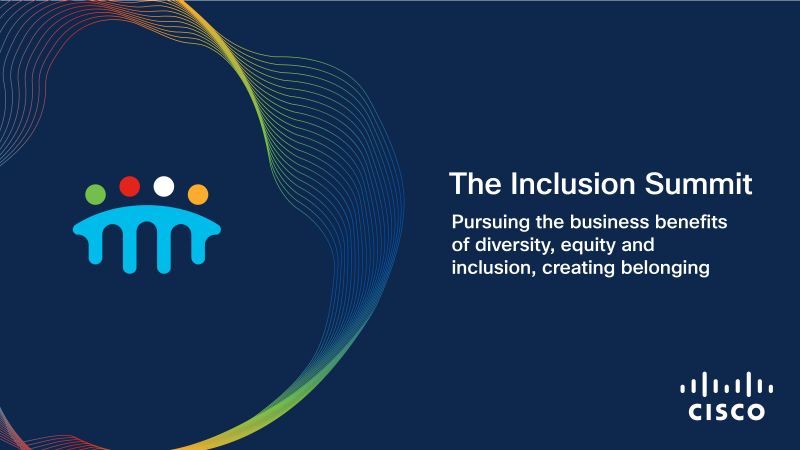 The Inclusion Summit

Pursuing the business benefits of diversity, equity and inclusion, creating belonging

CISCO